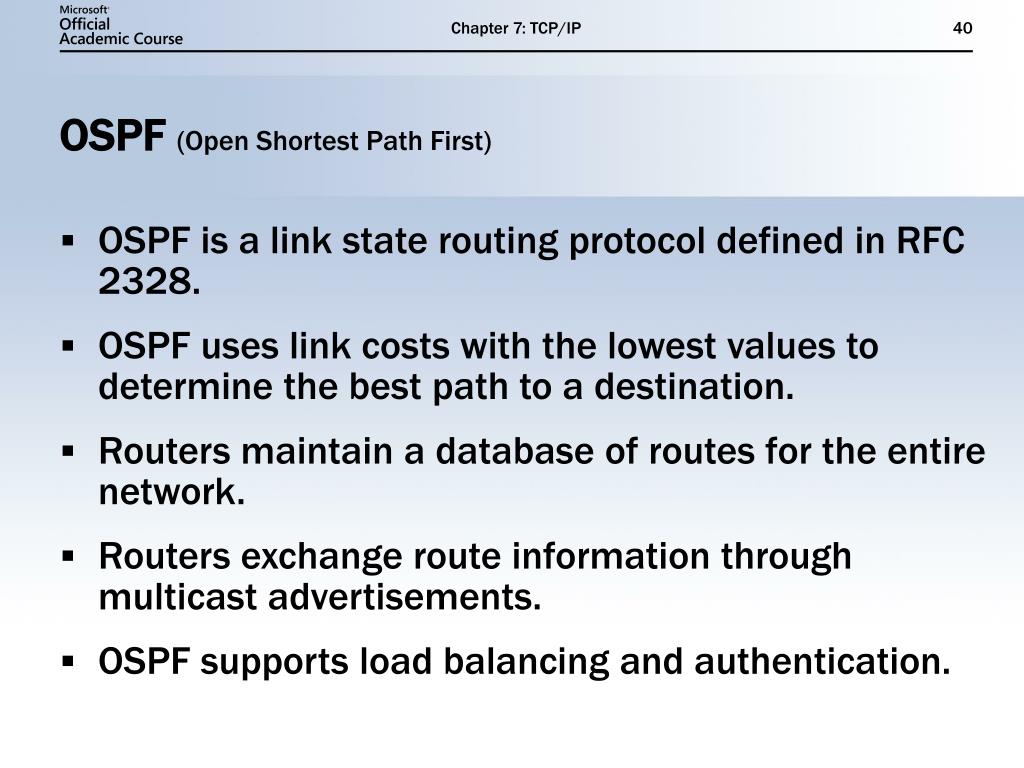 Microsoft Official Academic Course

Chapter 7: TCP/IP

40

OSPF (Open Shortest Path First)

▪ OSPF is a link state routing protocol defined in RFC 2328.

▪ OSPF uses link costs with the lowest values to determine the best path to a destination.

▪ Routers maintain a database of routes for the entire network.

▪ Routers exchange route information through multicast advertisements.

▪ OSPF supports load balancing and authentication.